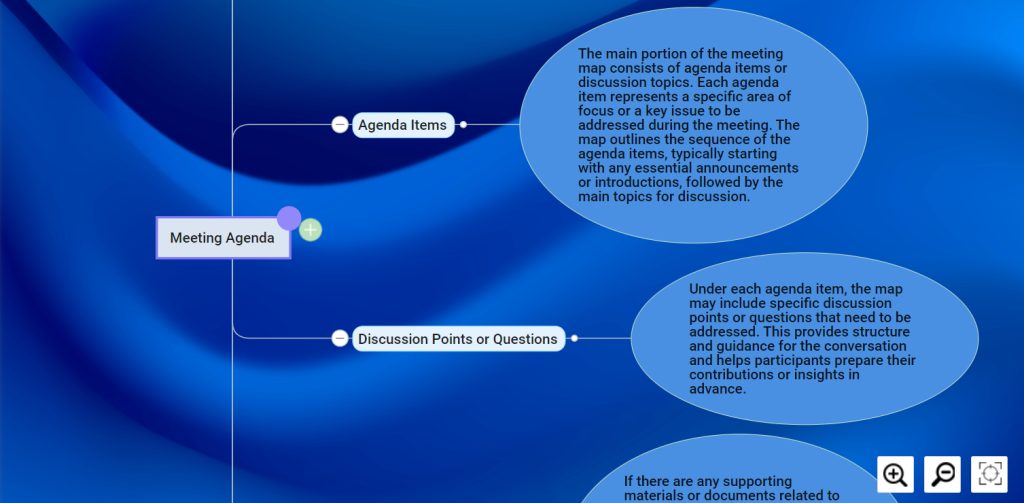 Meeting Agenda

Agenda Items

The main portion of the meeting map consists of agenda items or discussion topics. Each agenda item represents a specific area of focus or a key issue to be addressed during the meeting. The map outlines the sequence of the agenda items, typically starting with any essential announcements or introductions, followed by the main topics for discussion.

Discussion Points or Questions

Under each agenda item, the map may include specific discussion points or questions that need to be addressed. This provides structure and guidance for the conversation and helps participants prepare their contributions or insights in advance.

If there are any supporting materials or documents related to